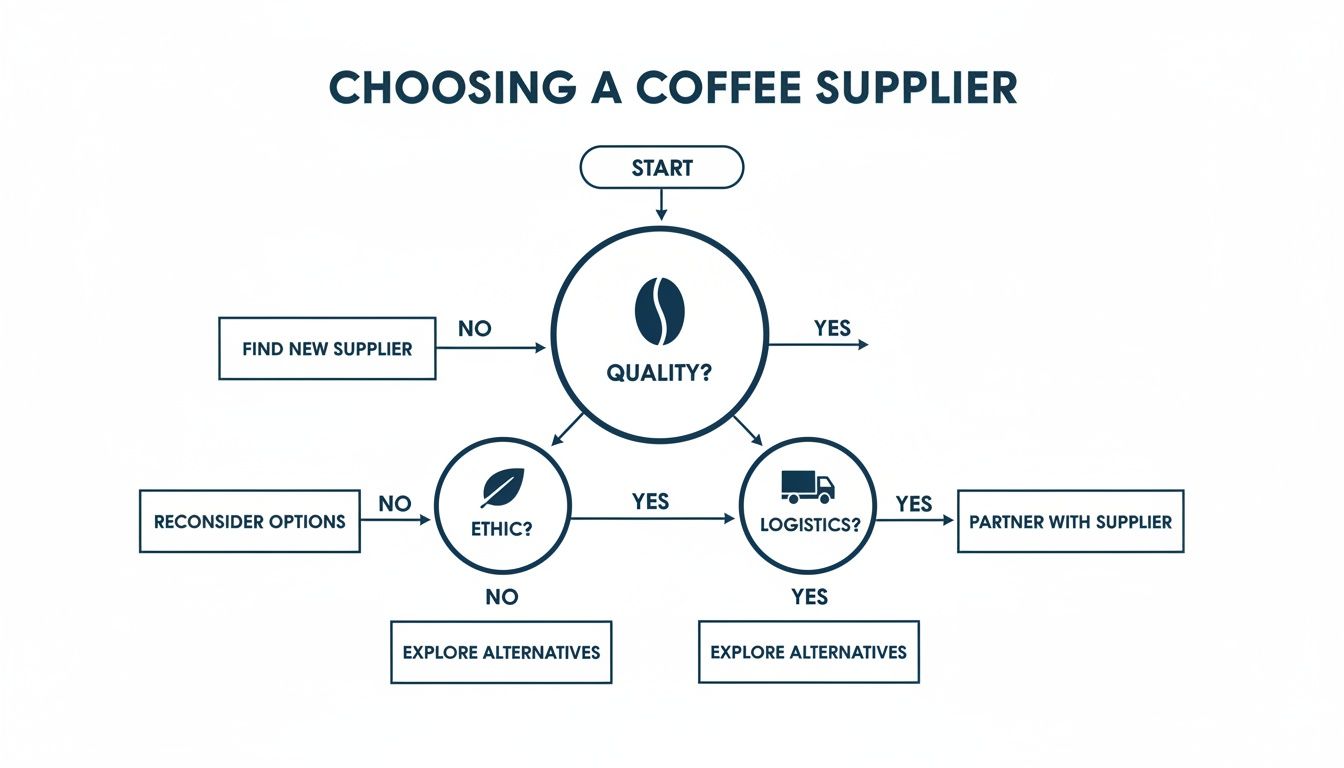 CHOOSING A COFFEE SUPPLIER

START

FIND NEW SUPPLIER

NO

QUALITY?

YES

RECONSIDER OPTIONS

NO

ETHIC?

YES

LOGISTICS?

YES

PARTNER WITH SUPPLIER

NO

YES

EXPLORE ALTERNATIVES

EXPLORE ALTERNATIVES